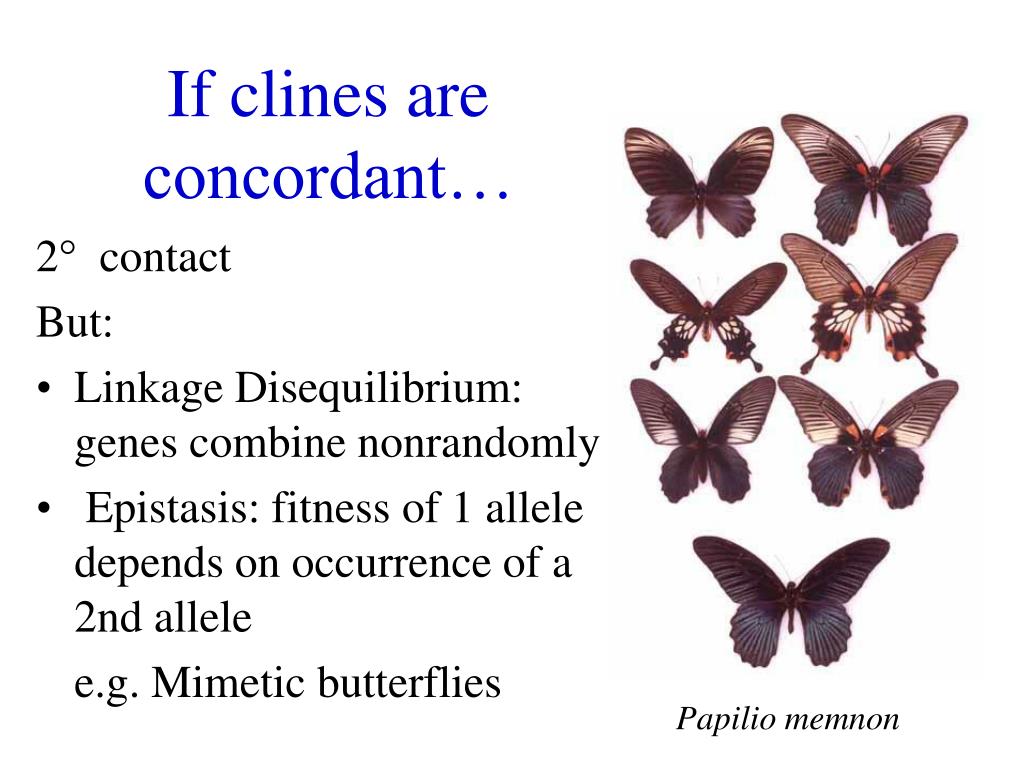 If clines are concordant…

2° contact

But:

• Linkage Disequilibrium: genes combine nonrandomly

• Epistasis: fitness of 1 allele depends on occurrence of a 2nd allele

e.g. Mimetic butterflies

Papilio memnon